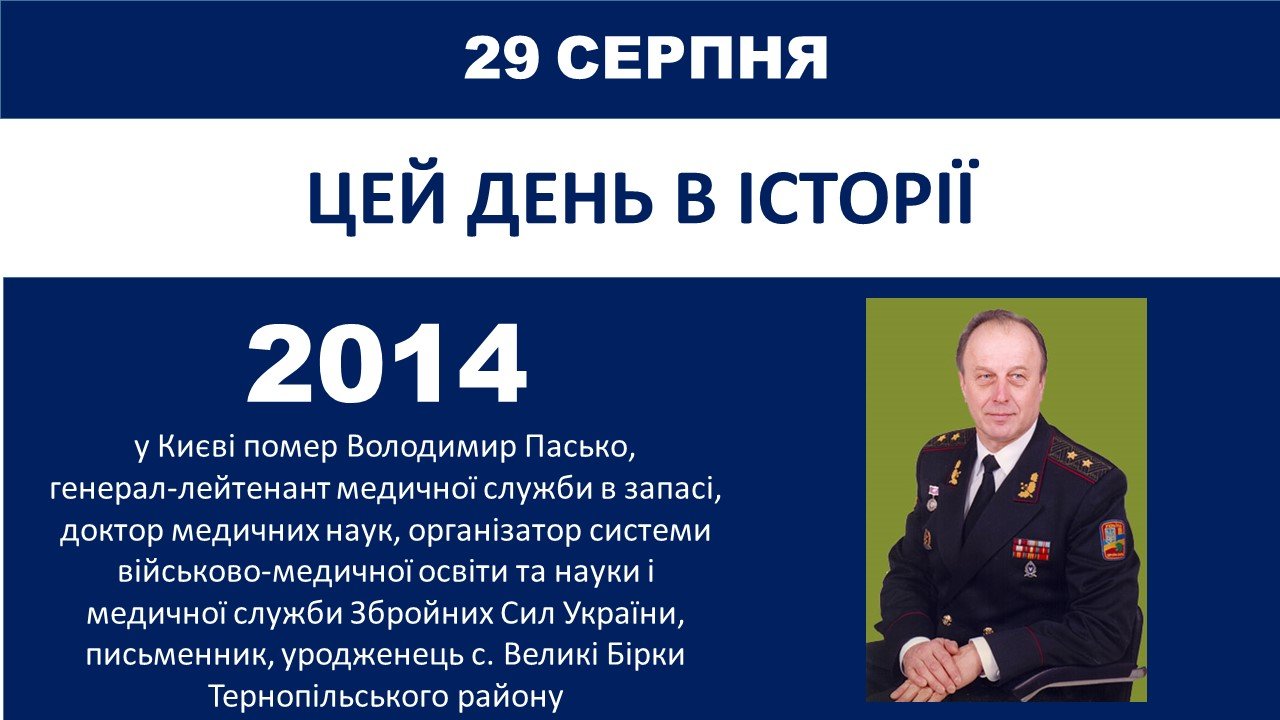 29 СЕРПНЯ

ЦЕЙ ДЕНЬ В ІСТОРІЇ

2014

у Києві помер Володимир Пасько, генерал-лейтенант медичної служби в запасі, доктор медичних наук, організатор системи військово-медичної освіти та науки і медичної служби Збройних Сил України, письменник, уродженець с. Великі Бірки Тернопільського району